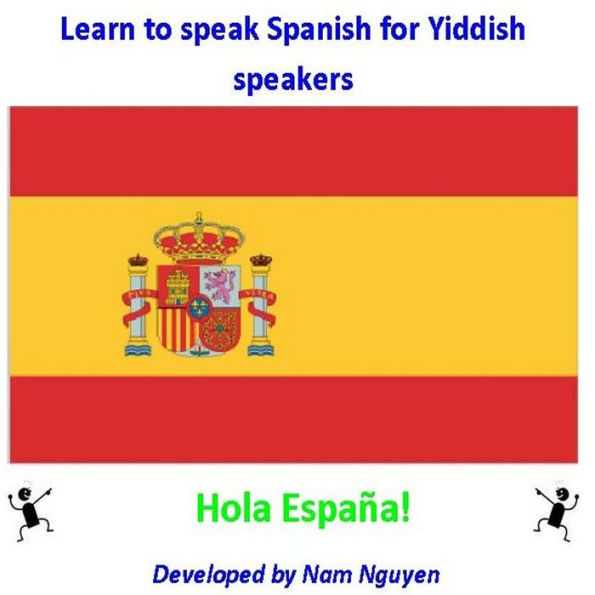 Learn to speak Spanish for Yiddish speakers

Hola España!

Developed by Nam Nguyen